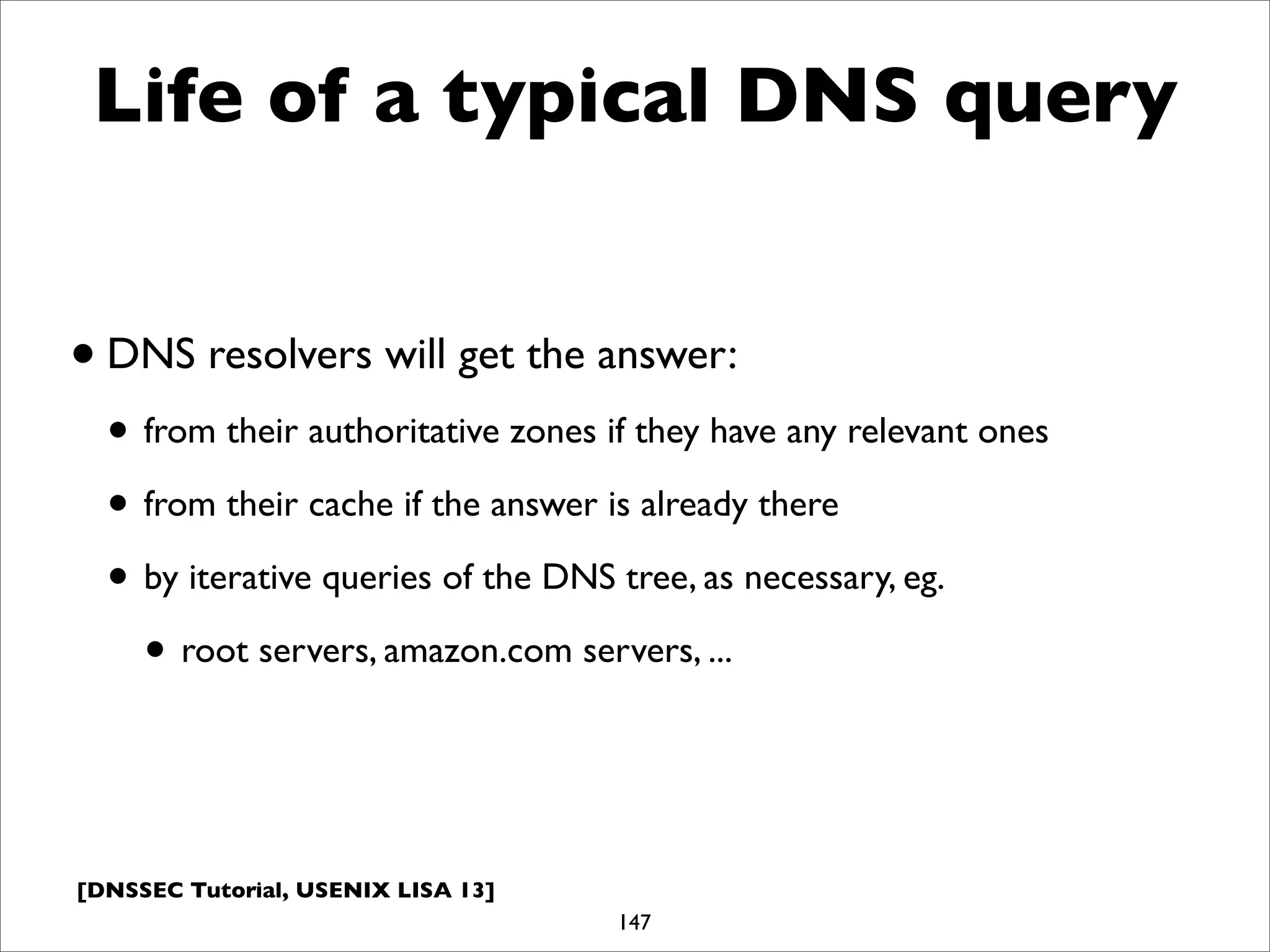 Life of a typical DNS query

• DNS resolvers will get the answer:

• from their authoritative zones if they have any relevant ones

• from their cache if the answer is already there

• by iterative queries of the DNS tree, as necessary, eg.

• root servers, amazon.com servers, ...

[DNSSEC Tutorial, USENIX LISA 13]

147